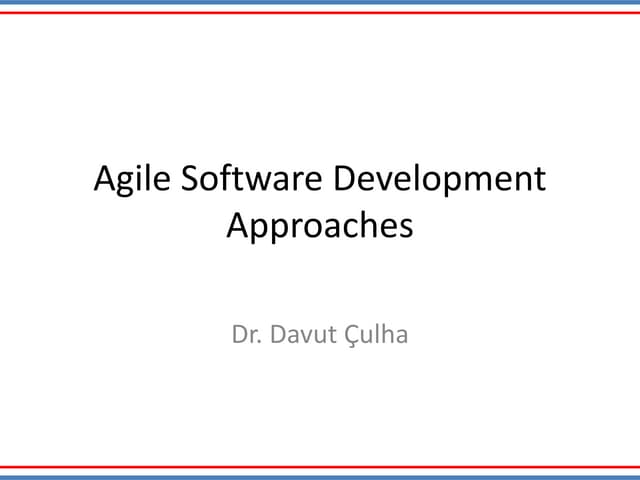 Agile Software Development Approaches

Dr. Davut Çulha